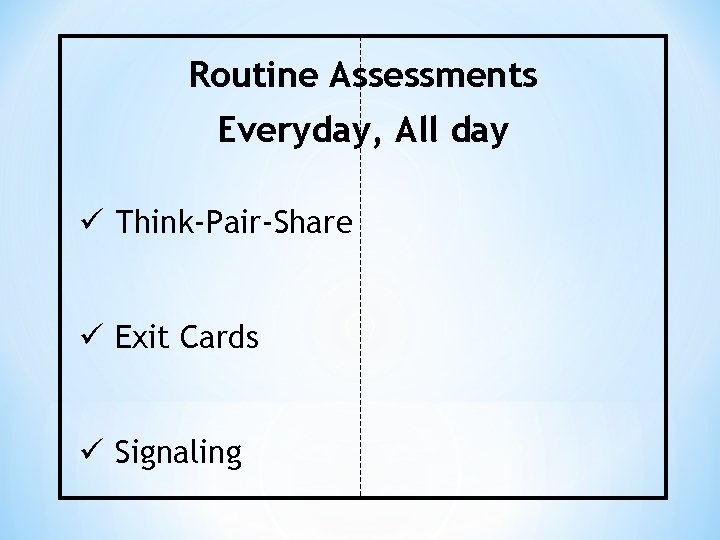 Routine Assessments
Everyday, All day

✓ Think-Pair-Share

✓ Exit Cards

✓ Signaling